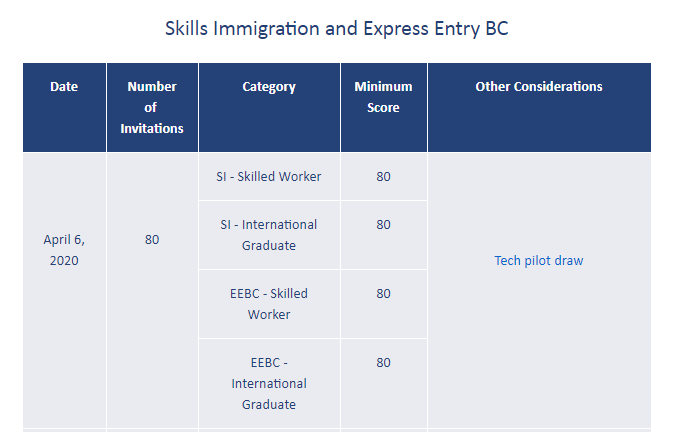 Skills Immigration and Express Entry BC

| Date | Number of Invitations | Category | Minimum Score | Other Considerations |
|---|---|---|---|---|
| April 6, 2020 | 80 | SI - Skilled Worker | 80 | Tech pilot draw |
| | | SI - International Graduate | 80 | |
| | | EEBC - Skilled Worker | 80 | |
| | | EEBC - International Graduate | 80 | |